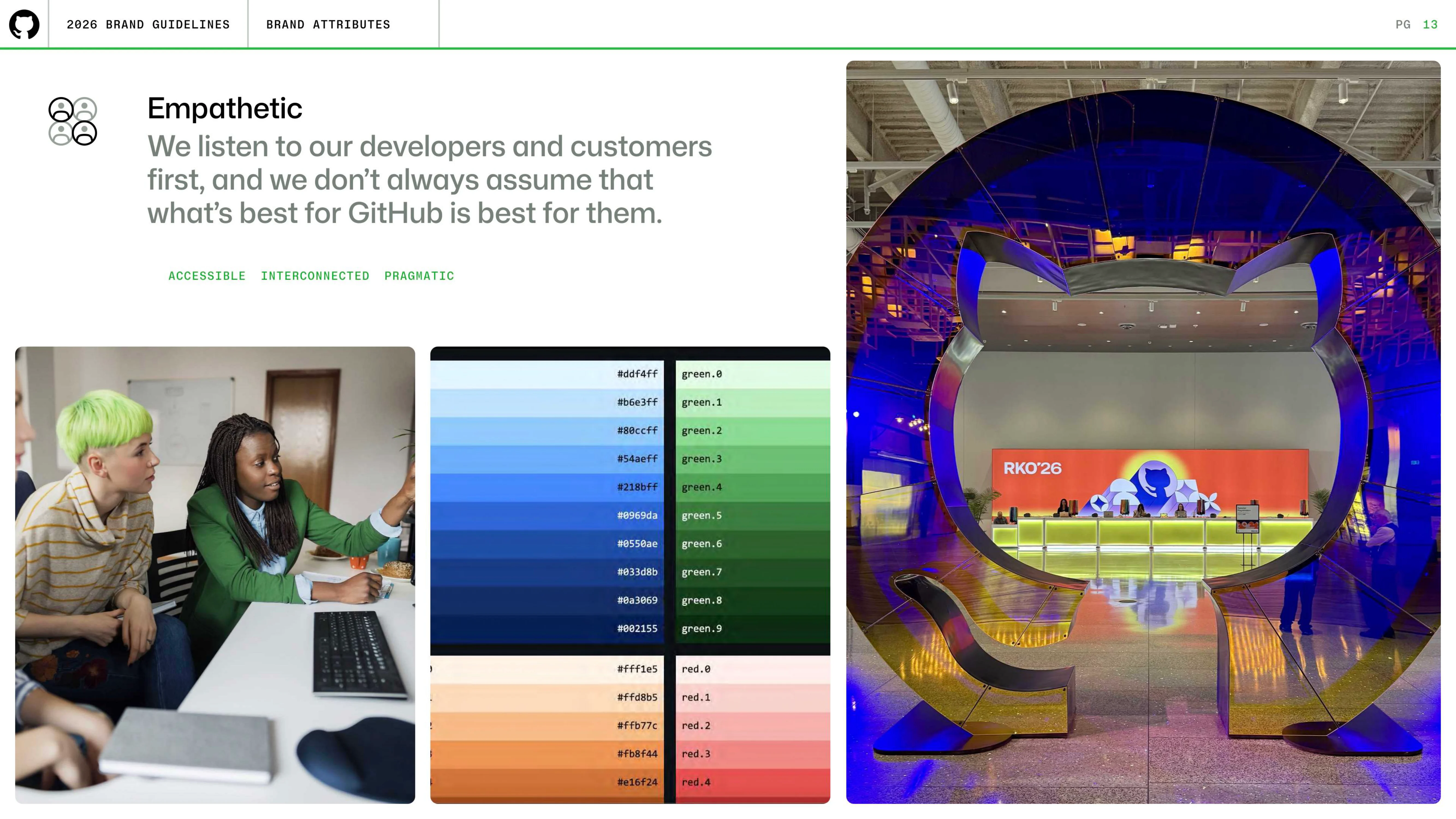 2026 BRAND GUIDELINES

BRAND ATTRIBUTES

PG 13

Empathetic

We listen to our developers and customers first, and we don't always assume that what's best for GitHub is best for them.

ACCESSIBLE INTERCONNECTED PRAGMATIC

#ddf4ff
#b6e3ff
#80ccff
#54aeff
#218bff
#0969da
#0550ae
#033d8b
#0a3069
#002155

green.0
green.1
green.2
green.3
green.4
green.5
green.6
green.7
green.8
green.9

#fff1e5
#ffd8b5
#ffb77c
#fb8f44
#e16f24

red.0
red.1
red.2
red.3
red.4

RKO'26